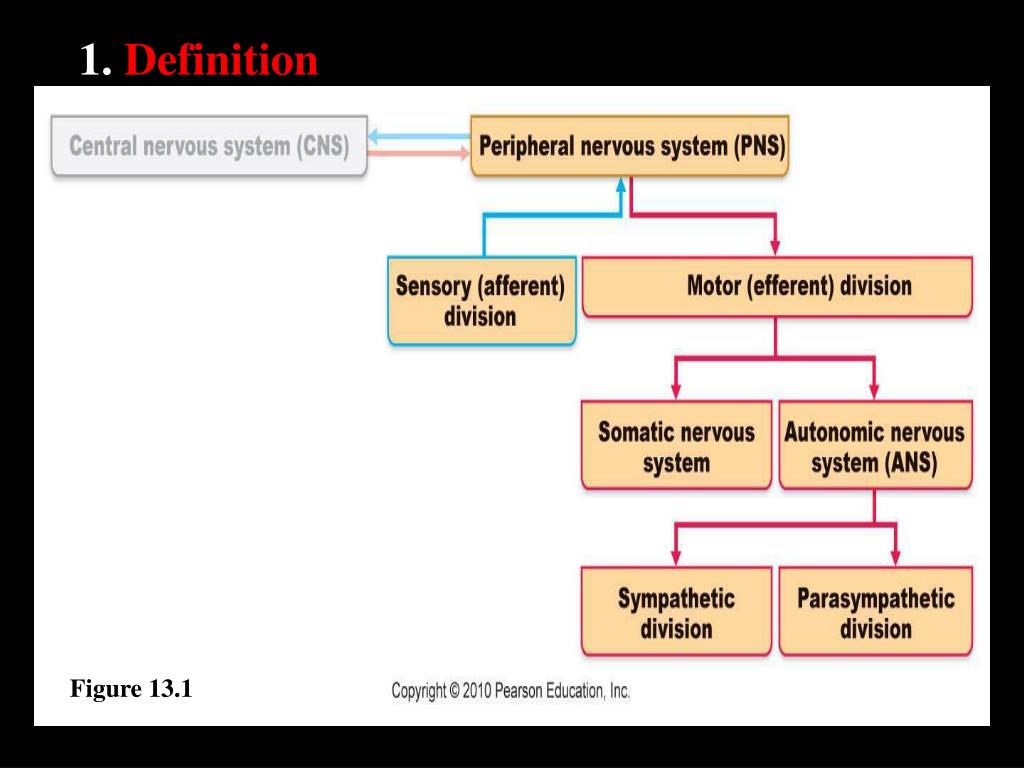 1. Definition

Central nervous system (CNS)

Peripheral nervous system (PNS)

Sensory (afferent) division

Motor (efferent) division

Somatic nervous system

Autonomic nervous system (ANS)

Sympathetic division

Parasympathetic division

Figure 13.1

Copyright © 2010 Pearson Education, Inc.